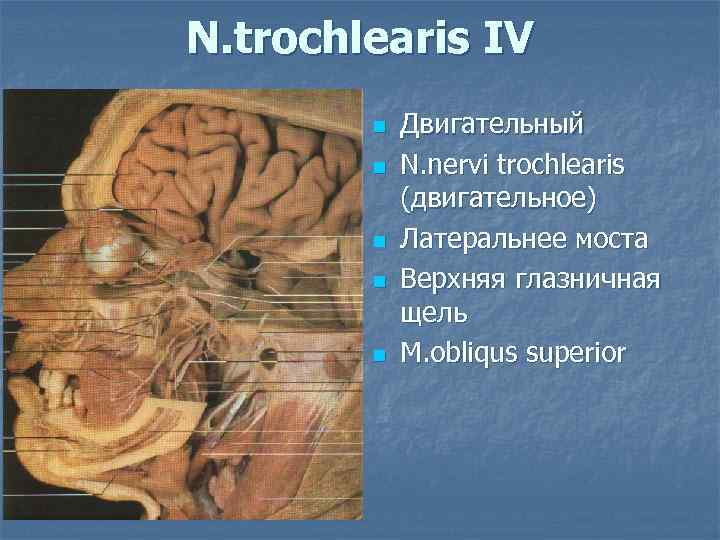 N.trochlearis IV

Двигательный

N.nervi trochlearis (двигательное)

Латеральнее моста

Верхняя глазничная щель

M.obliqus superior